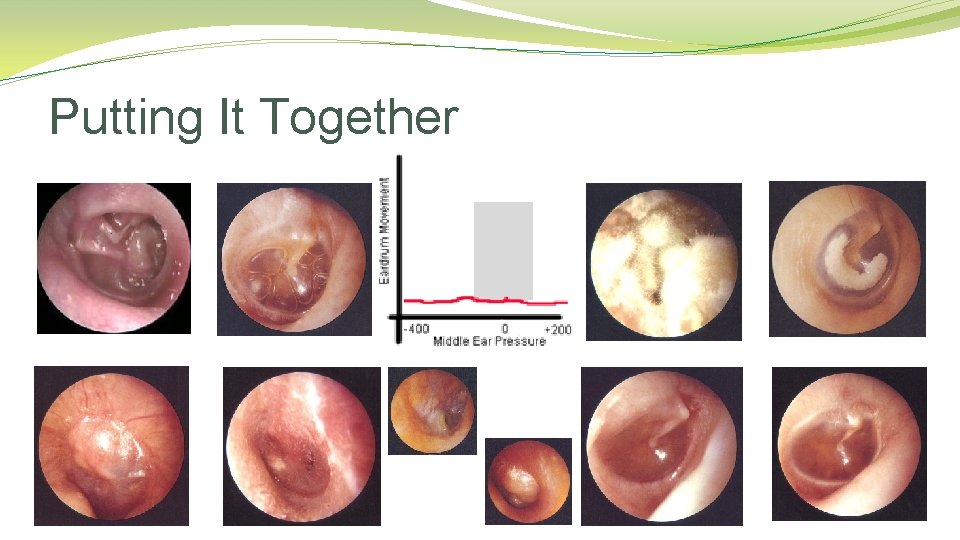 Putting It Together

Eardrum Movement

-400 0 +200

Middle Ear Pressure